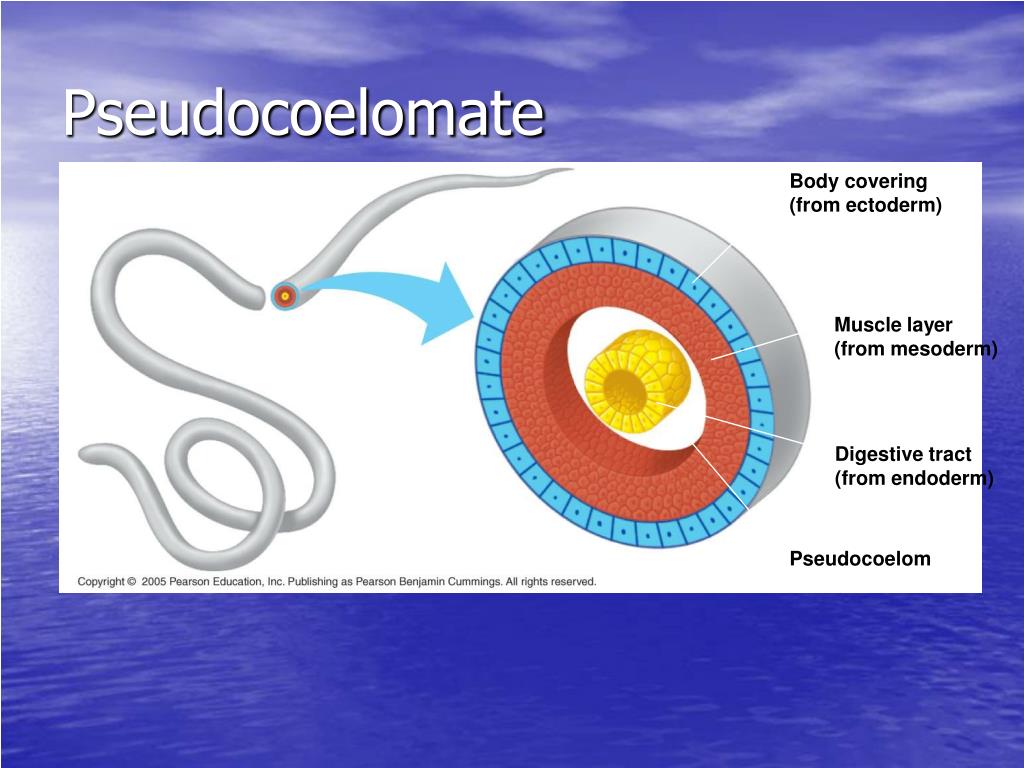 Pseudocoelomate

Body covering (from ectoderm)

Muscle layer (from mesoderm)

Digestive tract (from endoderm)

Pseudocoelom

Copyright © 2005 Pearson Education, Inc. Publishing as Pearson Benjamin Cummings. All rights reserved.